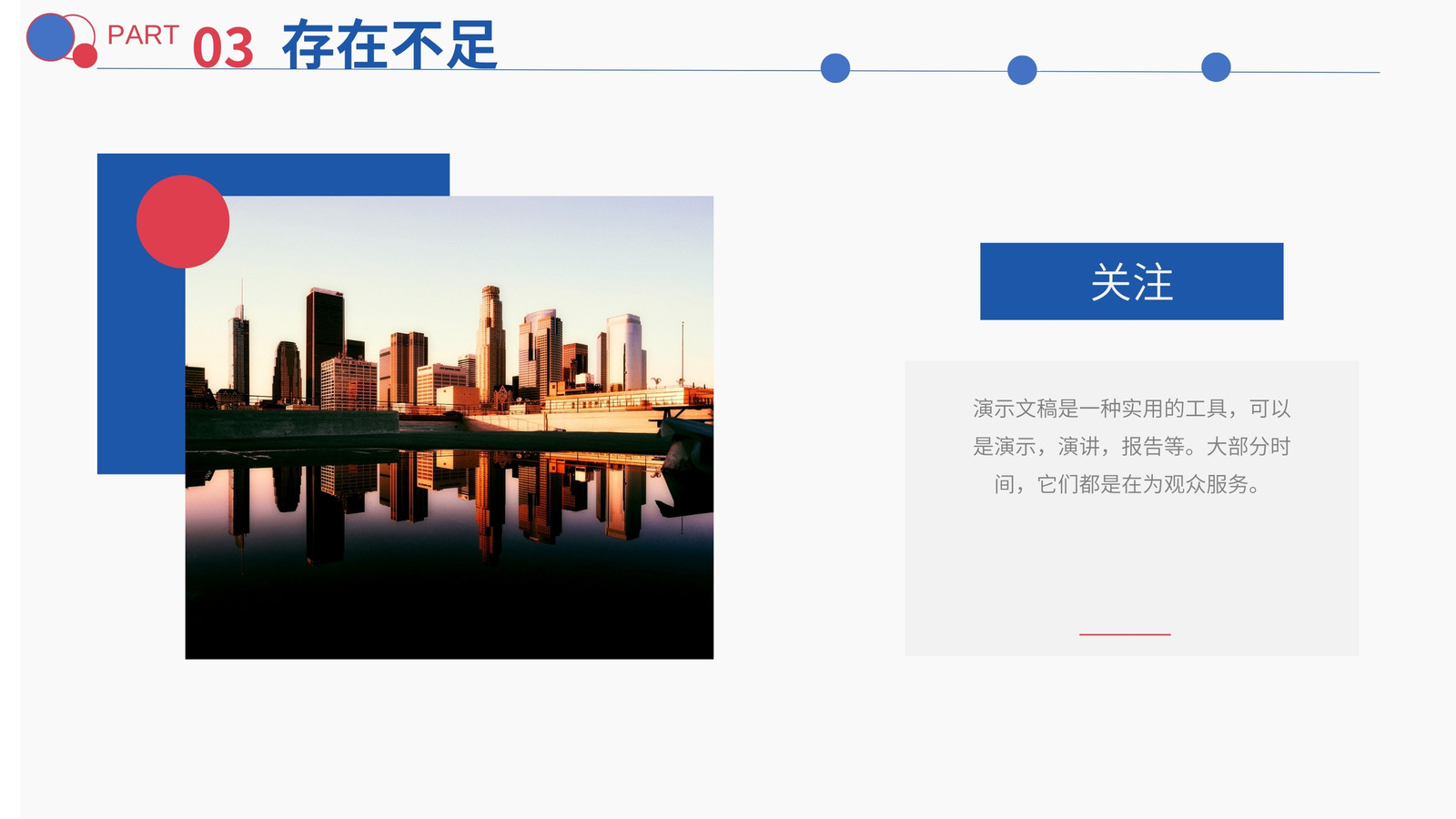 PART 03 存在不足

关注

演示文稿是一种实用的工具，可以是演示，演讲，报告等。大部分时间，它们都是在为观众服务。